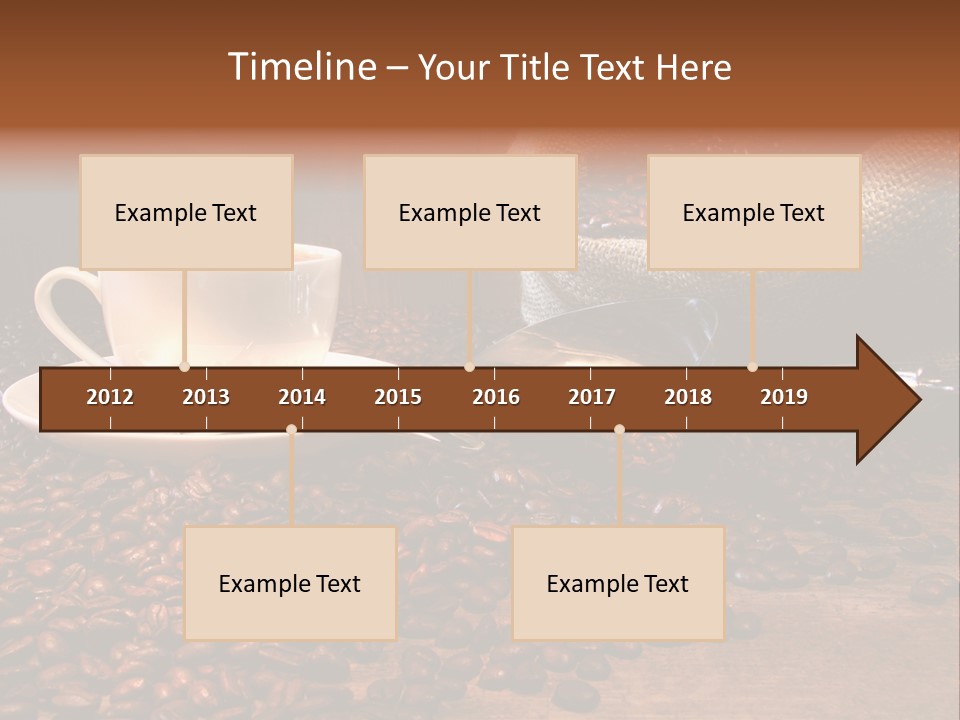 Timeline – Your Title Text Here

Example Text

Example Text

Example Text

2012 2013 2014 2015 2016 2017 2018 2019

Example Text

Example Text